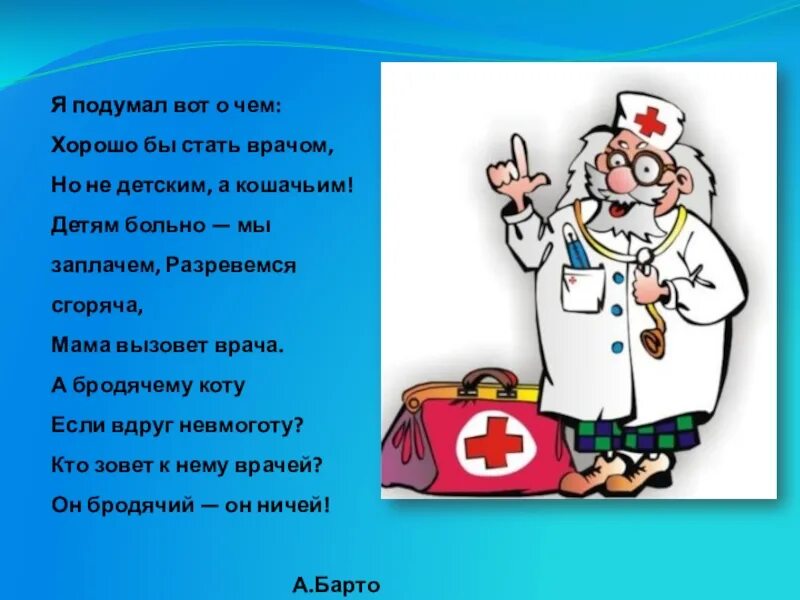 Я подумал вот о чем:
Хорошо бы стать врачом,
Но не детским, а кошачьим!
Детям больно — мы заплачем, Разревемся сгоряча,
Мама вызовет врача.
А бродячему коту
Если вдруг невмоготу?
Кто зовет к нему врачей?
Он бродячий — он ничей!

А.Барто